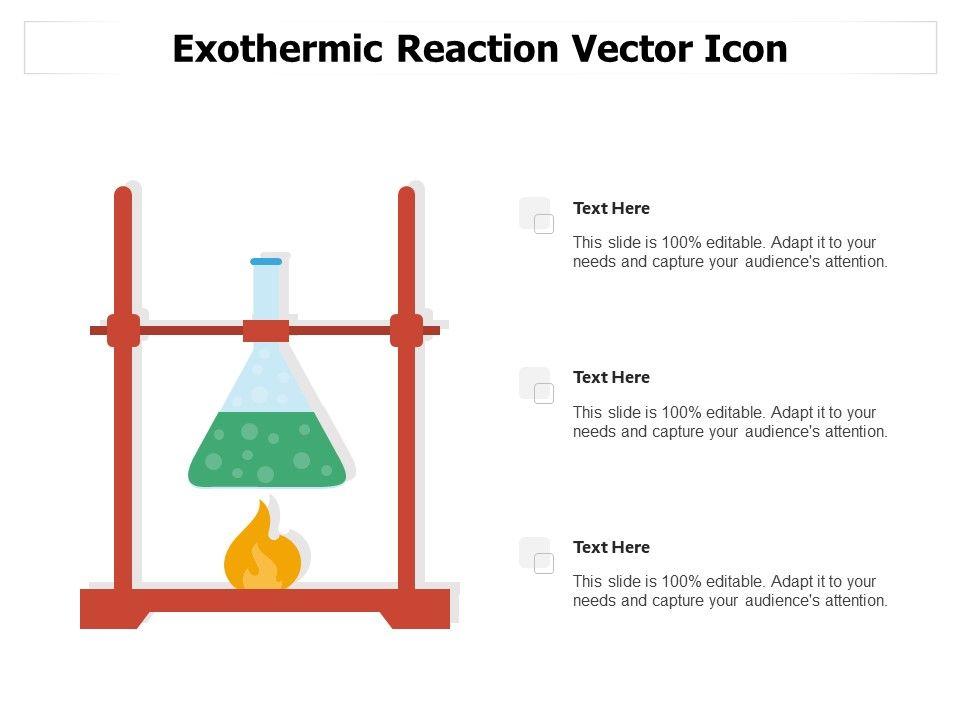 Exothermic Reaction Vector Icon

Text Here

This slide is 100% editable. Adapt it to your needs and capture your audience's attention.

Text Here

This slide is 100% editable. Adapt it to your needs and capture your audience's attention.

Text Here

This slide is 100% editable. Adapt it to your needs and capture your audience's attention.